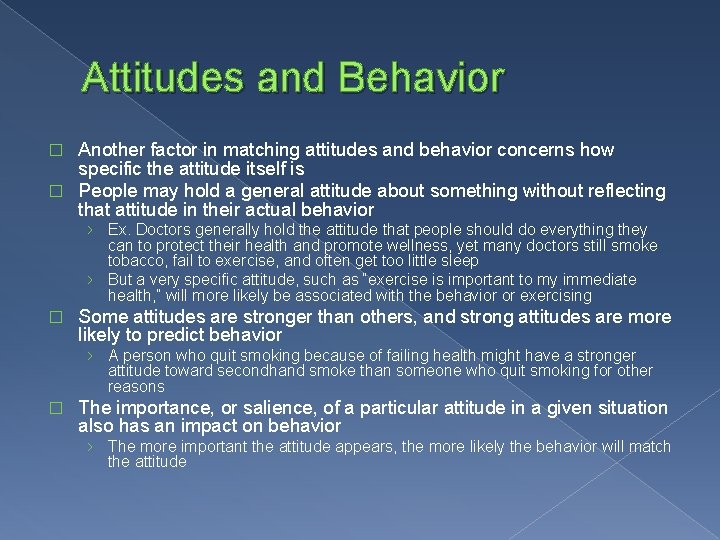 Attitudes and Behavior

□ Another factor in matching attitudes and behavior concerns how specific the attitude itself is

□ People may hold a general attitude about something without reflecting that attitude in their actual behavior

› Ex. Doctors generally hold the attitude that people should do everything they can to protect their health and promote wellness, yet many doctors still smoke tobacco, fail to exercise, and often get too little sleep

› But a very specific attitude, such as "exercise is important to my immediate health," will more likely be associated with the behavior or exercising

□ Some attitudes are stronger than others, and strong attitudes are more likely to predict behavior

› A person who quit smoking because of failing health might have a stronger attitude toward secondhand smoke than someone who quit smoking for other reasons

□ The importance, or salience, of a particular attitude in a given situation also has an impact on behavior

› The more important the attitude appears, the more likely the behavior will match the attitude